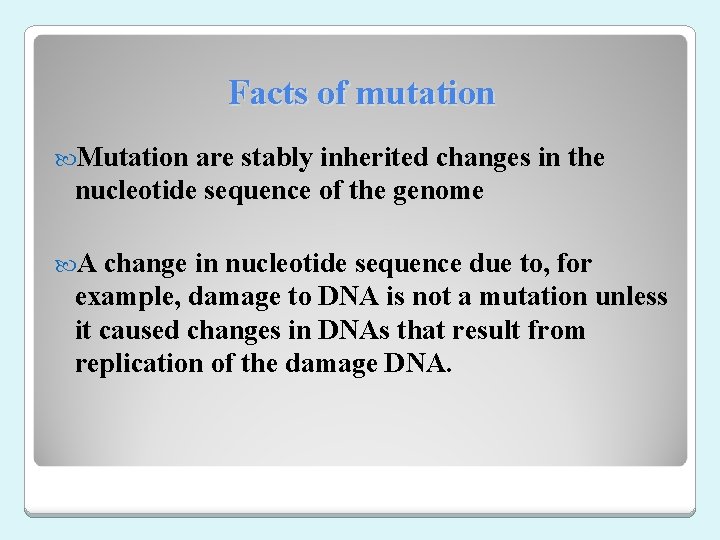 Facts of mutation

Mutation are stably inherited changes in the nucleotide sequence of the genome

A change in nucleotide sequence due to, for example, damage to DNA is not a mutation unless it caused changes in DNAs that result from replication of the damage DNA.